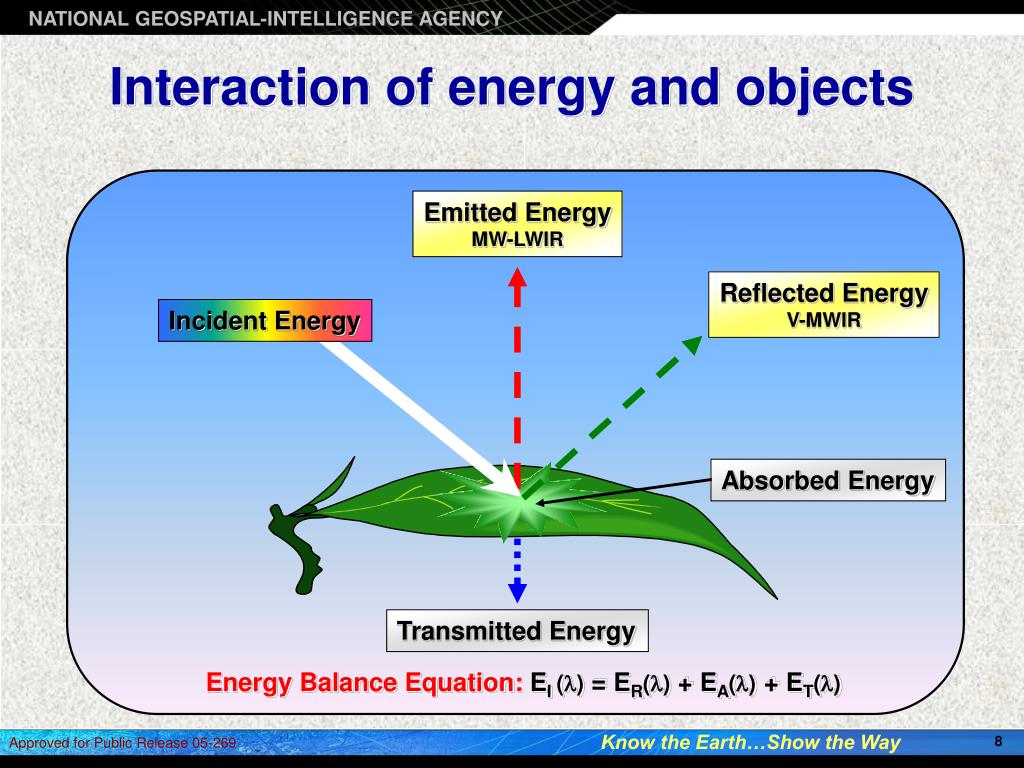 NATIONAL GEOSPATIAL-INTELLIGENCE AGENCY

Interaction of energy and objects

Emitted Energy
MW-LWIR

Incident Energy

Reflected Energy
V-MWIR

Absorbed Energy

Transmitted Energy

Energy Balance Equation: $E_I(\lambda) = E_R(\lambda) + E_A(\lambda) + E_T(\lambda)$

Approved for Public Release 05-269

Know the Earth…Show the Way

8